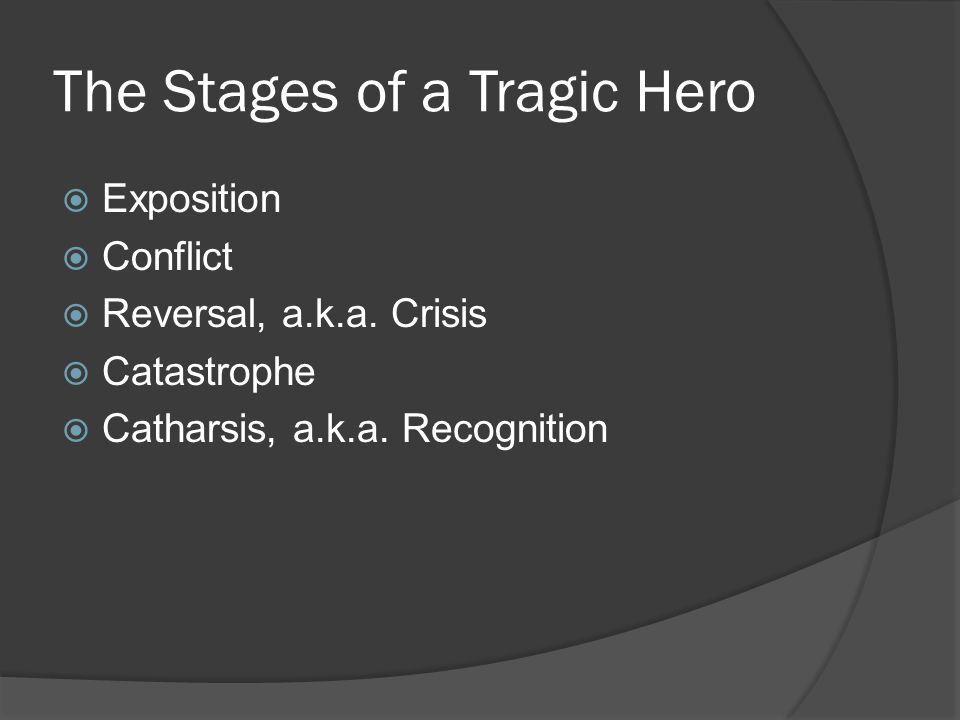 The Stages of a Tragic Hero

Exposition
Conflict
Reversal, a.k.a. Crisis
Catastrophe
Catharsis, a.k.a. Recognition